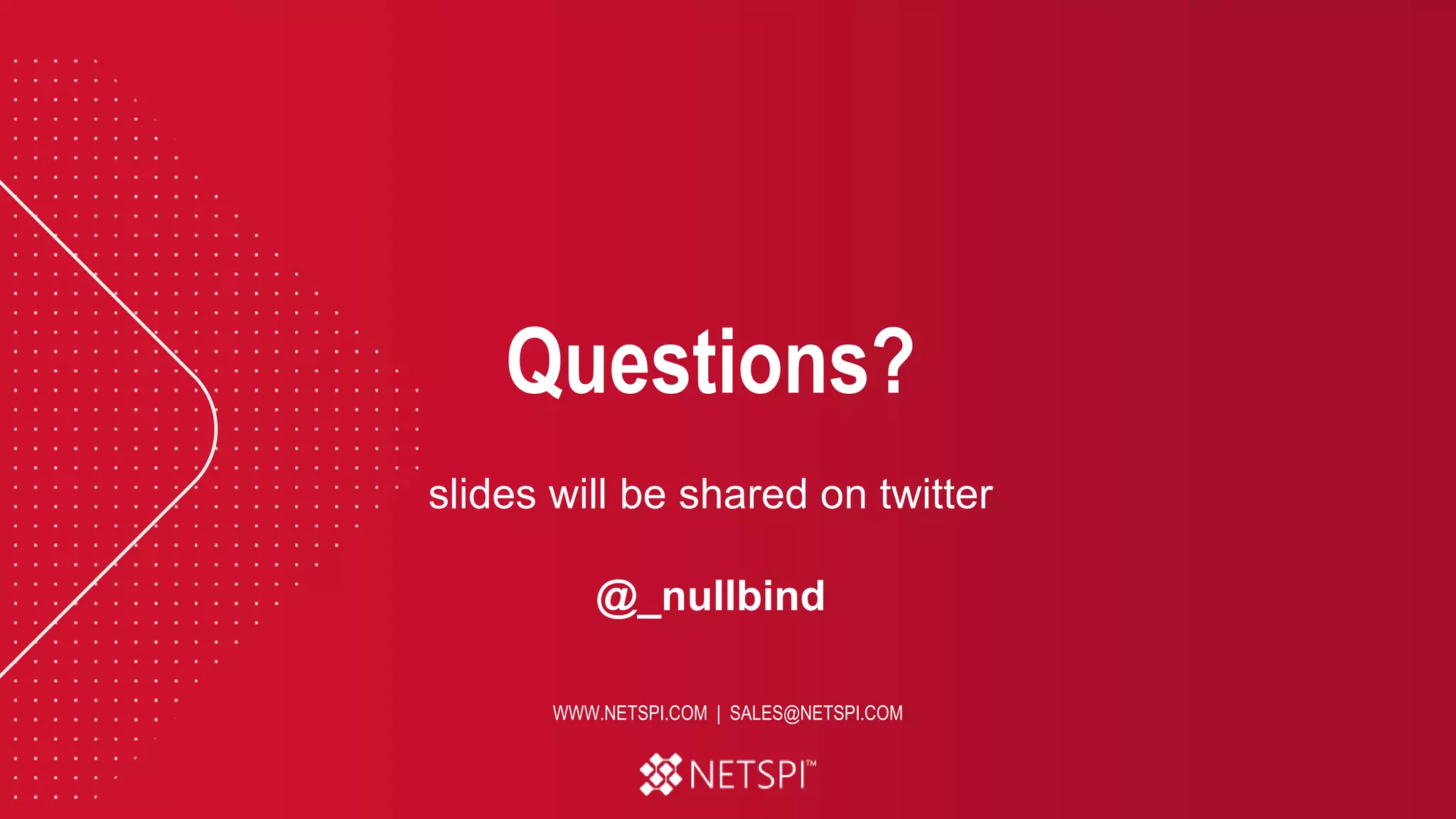 Questions?

slides will be shared on twitter

@_nullbind

WWW.NETSPI.COM | SALES@NETSPI.COM

NETSPI™